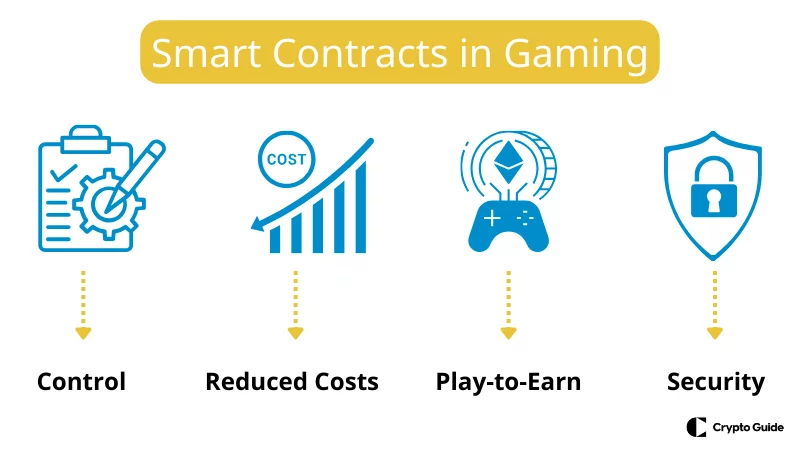 Smart Contracts in Gaming

COST

Control

Reduced Costs

Play-to-Earn

Security

Crypto Guide